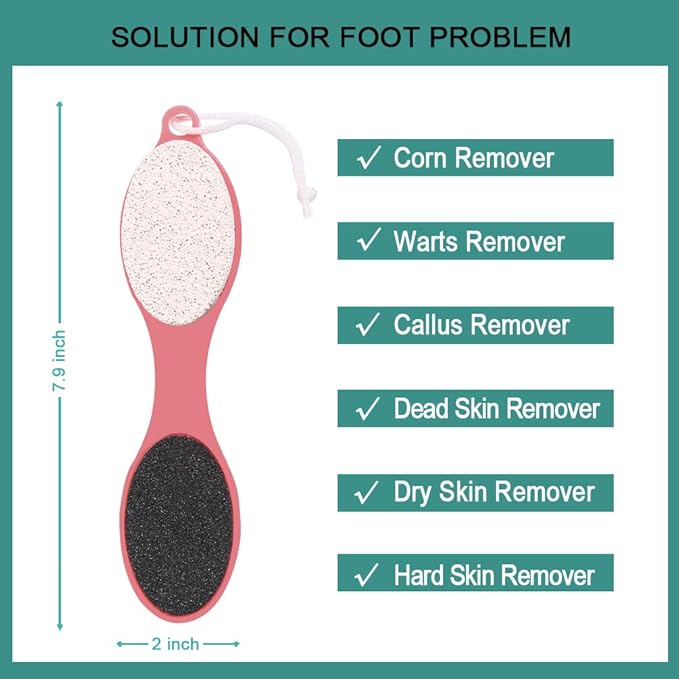 SOLUTION FOR FOOT PROBLEM

7.9 inch

2 inch

✓ Corn Remover

✓ Warts Remover

✓ Callus Remover

✓ Dead Skin Remover

✓ Dry Skin Remover

✓ Hard Skin Remover